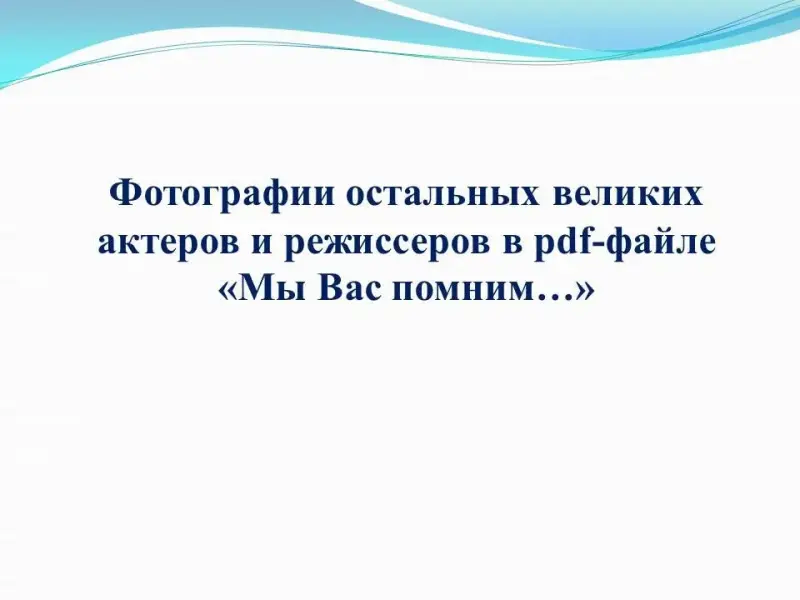 Фотографии остальных великих актеров и режиссеров в pdf-файле «Мы Вас помним…»